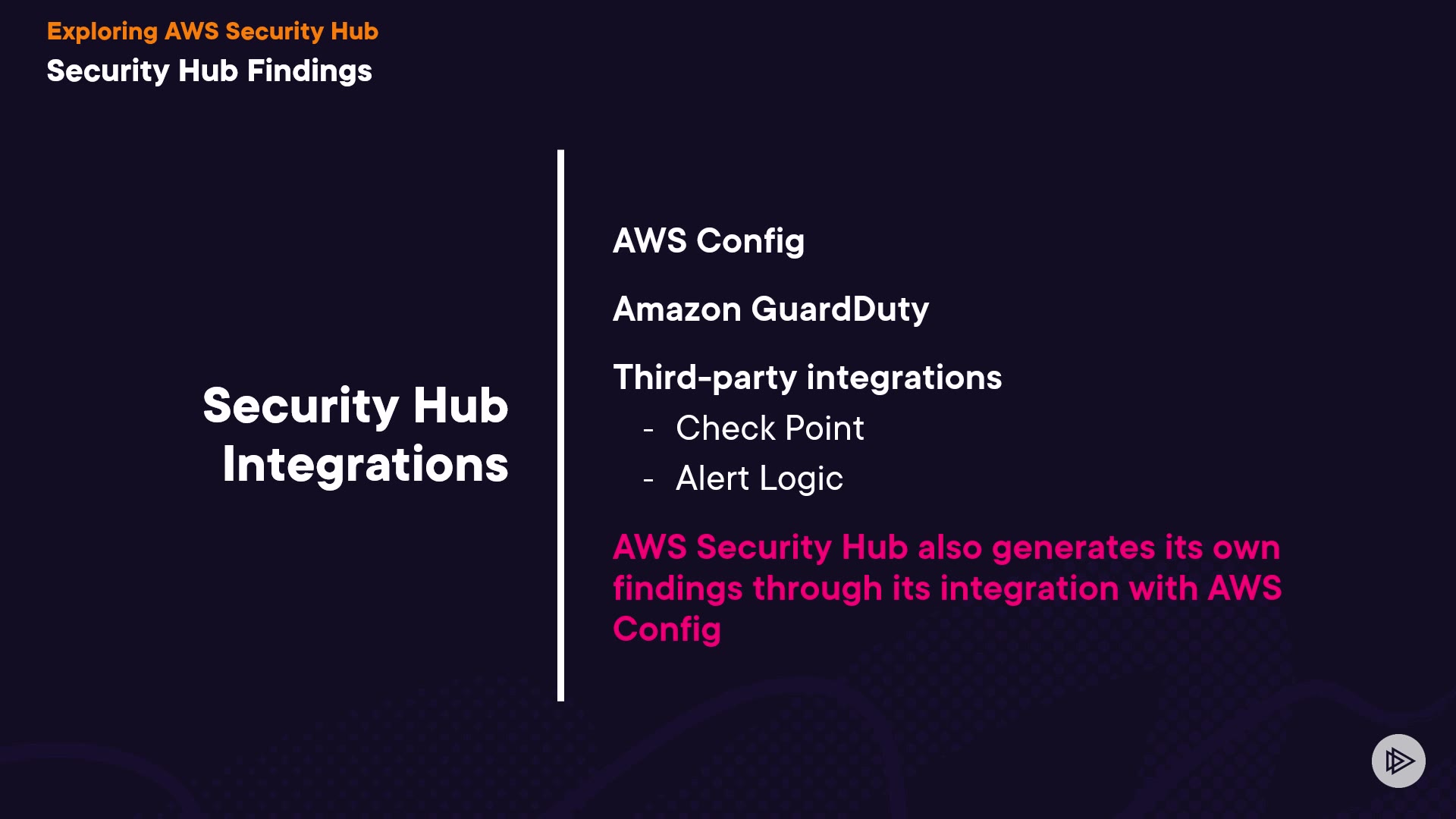 Exploring AWS Security Hub
Security Hub Findings

Security Hub Integrations

AWS Config

Amazon GuardDuty

Third-party integrations
- Check Point
- Alert Logic

AWS Security Hub also generates its own findings through its integration with AWS Config